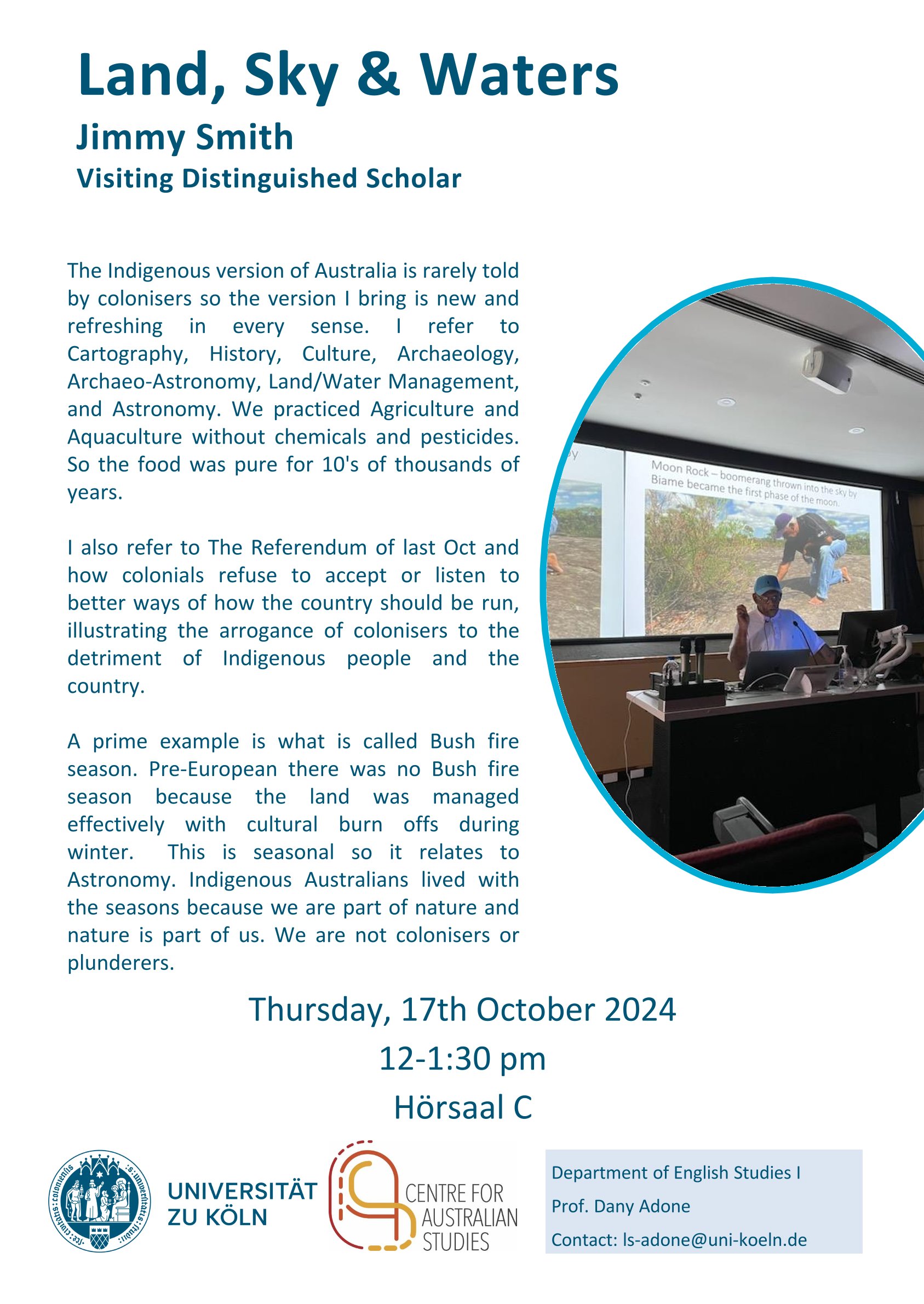 Land, Sky & Waters
Jimmy Smith
Visiting Distinguished Scholar

The Indigenous version of Australia is rarely told by colonisers so the version I bring is new and refreshing in every sense. I refer to Cartography, History, Culture, Archaeology, Archaeo-Astronomy, Land/Water Management, and Astronomy. We practiced Agriculture and Aquaculture without chemicals and pesticides. So the food was pure for 10's of thousands of years.

I also refer to The Referendum of last Oct and how colonials refuse to accept or listen to better ways of how the country should be run, illustrating the arrogance of colonisers to the detriment of Indigenous people and the country.

A prime example is what is called Bush fire season. Pre-European there was no Bush fire season because the land was managed effectively with cultural burn offs during winter. This is seasonal so it relates to Astronomy. Indigenous Australians lived with the seasons because we are part of nature and nature is part of us. We are not colonisers or plunderers.

Moon Rock – boomerang thrown into the sky by Biame became the first phase of the moon.

Thursday, 17th October 2024
12-1:30 pm
Hörsaal C

UNIVERSITÄT ZU KÖLN

CENTRE FOR AUSTRALIAN STUDIES

Department of English Studies I
Prof. Dany Adone
Contact: ls-adone@uni-koeln.de